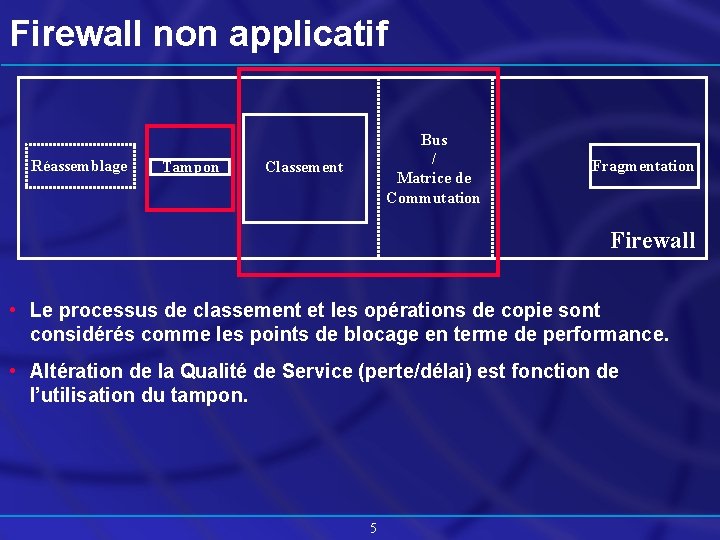 Firewall non applicatif

Réassemblage

Tampon

Classement

Bus
/
Matrice de
Commutation

Fragmentation

Firewall

• Le processus de classement et les opérations de copie sont considérés comme les points de blocage en terme de performance.

• Altération de la Qualité de Service (perte/délai) est fonction de l'utilisation du tampon.

5